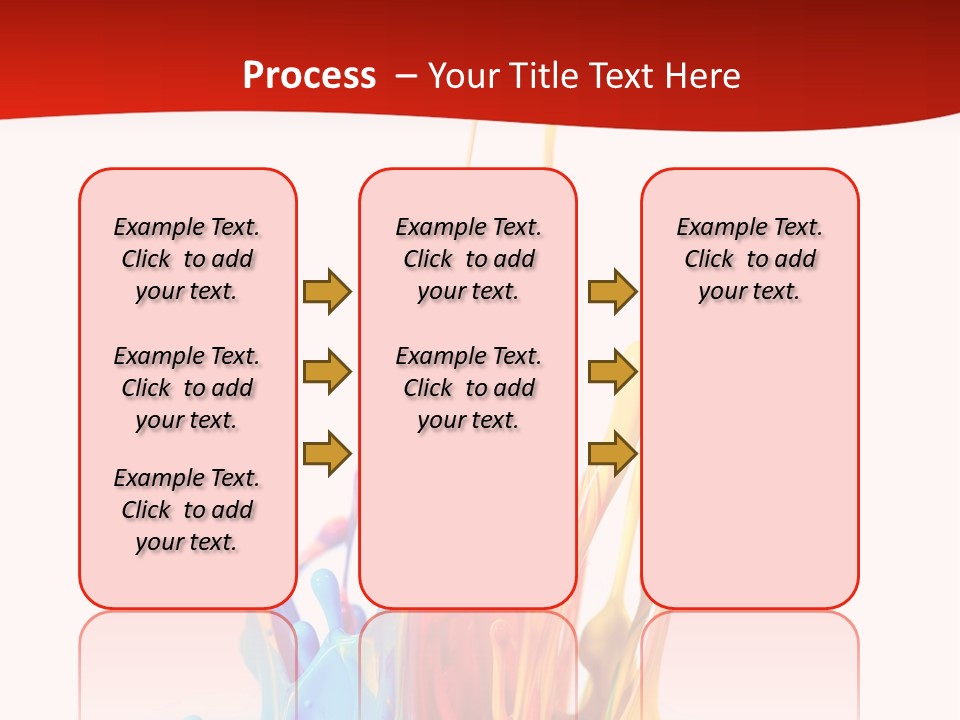 Process – Your Title Text Here

Example Text. Click to add your text.

Example Text. Click to add your text.

Example Text. Click to add your text.

Example Text. Click to add your text.

Example Text. Click to add your text.

Example Text. Click to add your text.